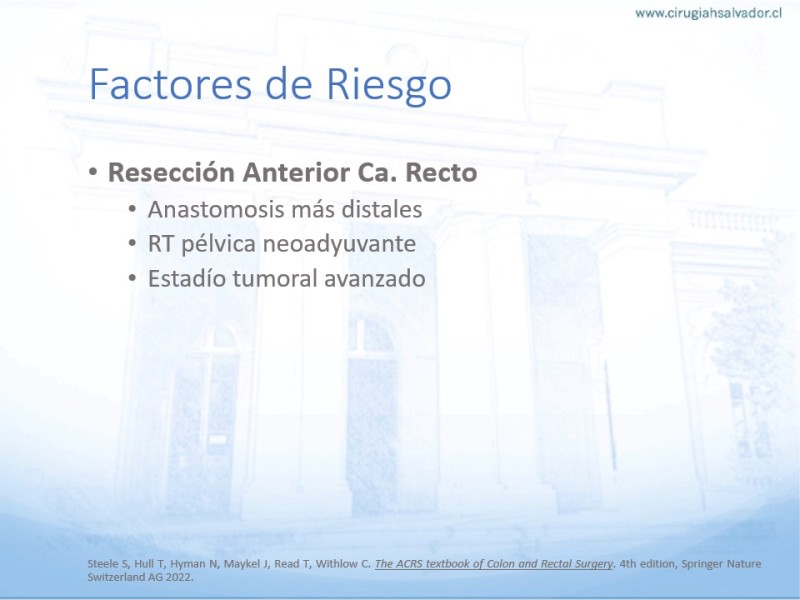 www.cirugiahsalvador.cl

Factores de Riesgo

• Resección Anterior Ca. Recto
  • Anastomosis más distales
  • RT pélvica neoadyuvante
  • Estadío tumoral avanzado

Steele S, Hull T, Hyman N, Maykel J, Read T, Withlow C. The ACRS textbook of Colon and Rectal Surgery. 4th edition, Springer Nature Switzerland AG 2022.